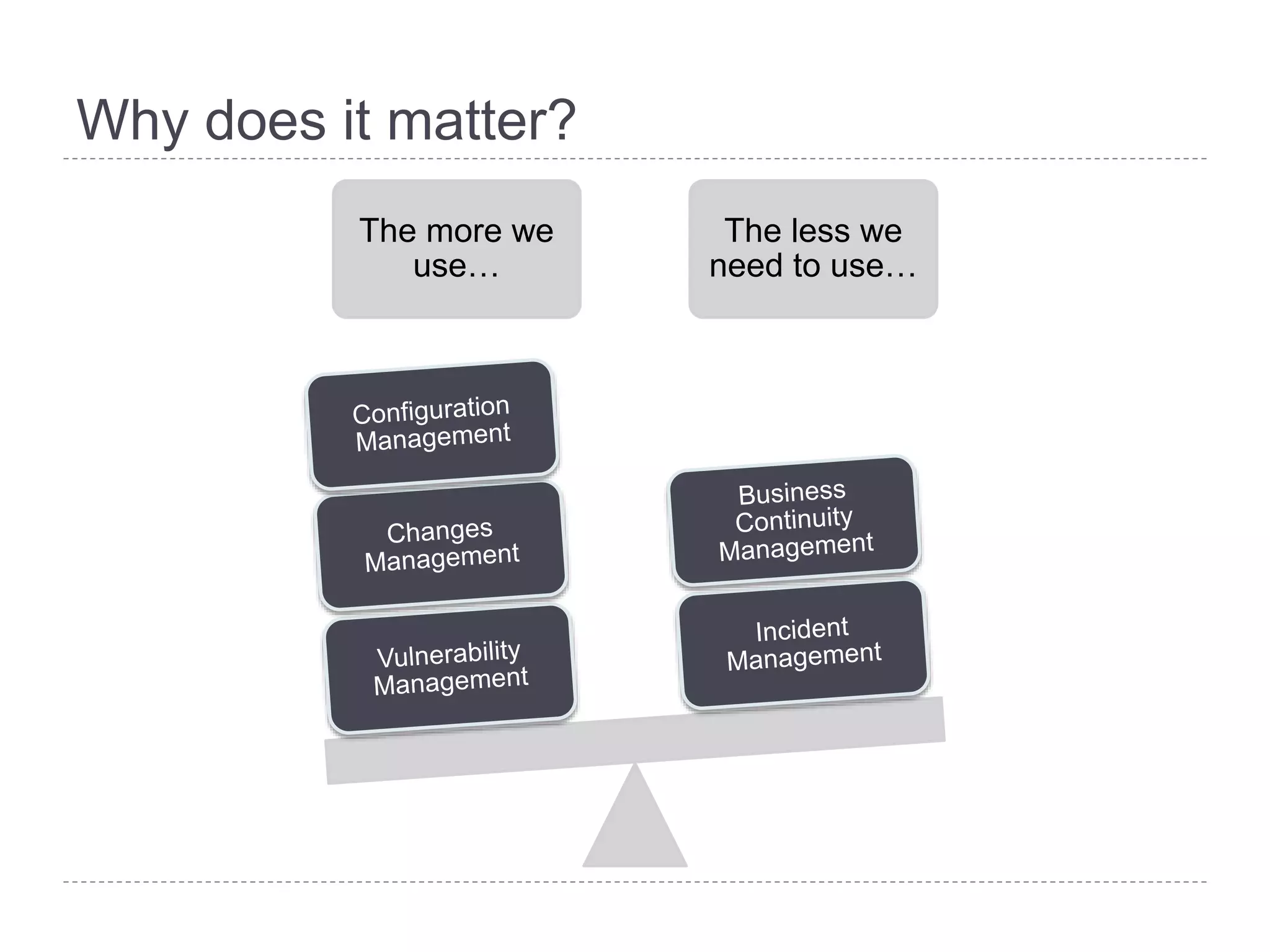 Why does it matter?

The more we use…

The less we need to use…

Configuration Management

Changes Management

Vulnerability Management

Business Continuity Management

Incident Management